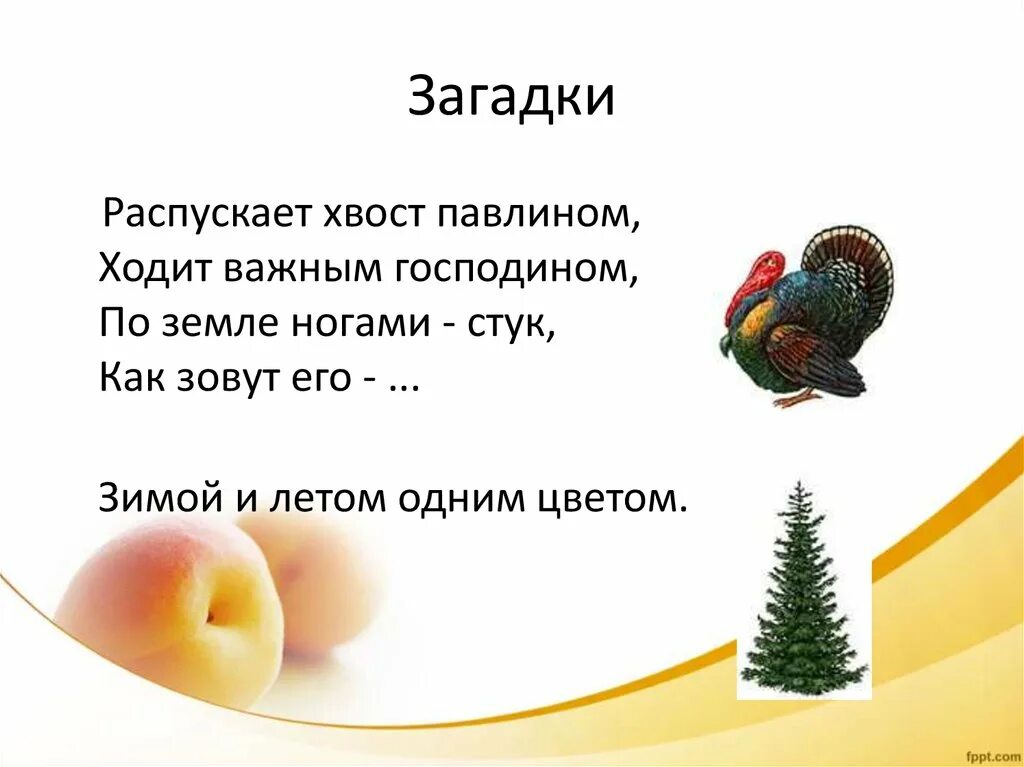 Загадки

Распускает хвост павлином,
Ходит важным господином,
По земле ногами - стук,
Как зовут его - ...

Зимой и летом одним цветом.

fppt.com